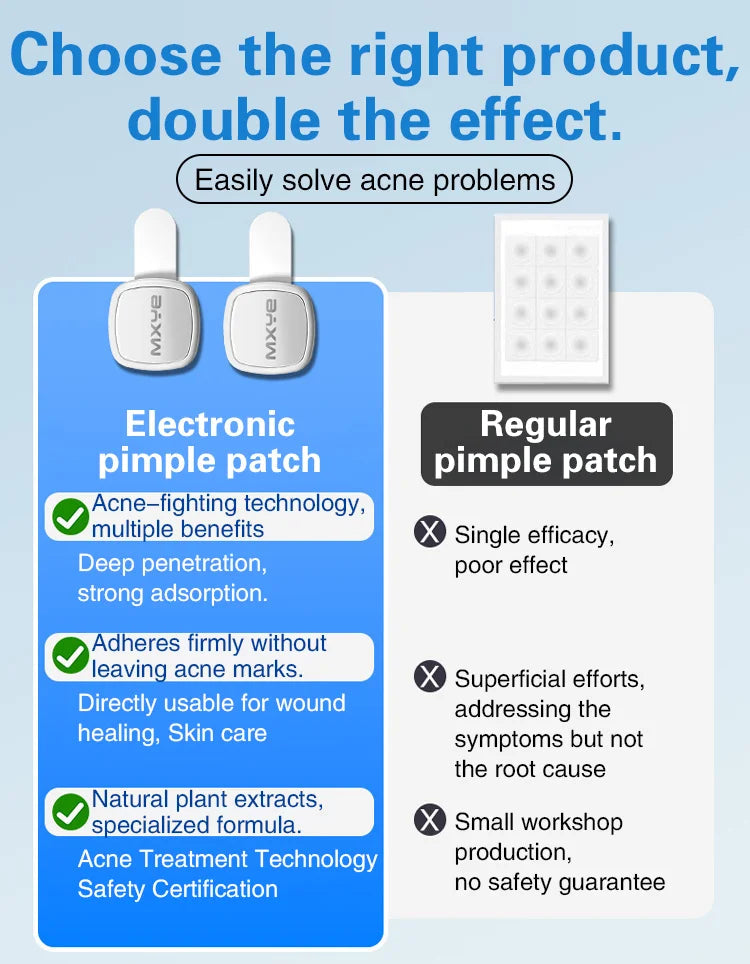 Choose the right product, double the effect.

Easily solve acne problems

MXYE

MXYE

Electronic pimple patch

Acne–fighting technology, multiple benefits

Deep penetration, strong adsorption.

Adheres firmly without leaving acne marks.

Directly usable for wound healing, Skin care

Natural plant extracts, specialized formula.

Acne Treatment Technology Safety Certification

Regular pimple patch

Single efficacy, poor effect

Superficial efforts, addressing the symptoms but not the root cause

Small workshop production, no safety guarantee